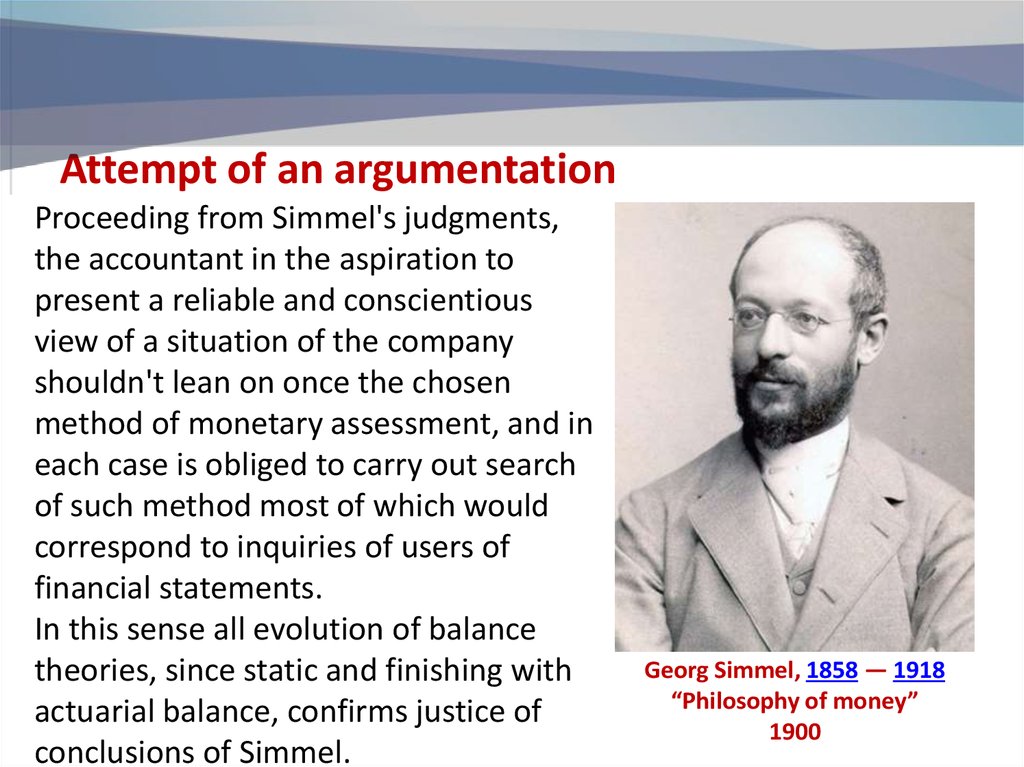 Attempt of an argumentation

Proceeding from Simmel's judgments, the accountant in the aspiration to present a reliable and conscientious view of a situation of the company shouldn't lean on once the chosen method of monetary assessment, and in each case is obliged to carry out search of such method most of which would correspond to inquiries of users of financial statements.

In this sense all evolution of balance theories, since static and finishing with actuarial balance, confirms justice of conclusions of Simmel.

Georg Simmel, 1858 — 1918
“Philosophy of money”
1900